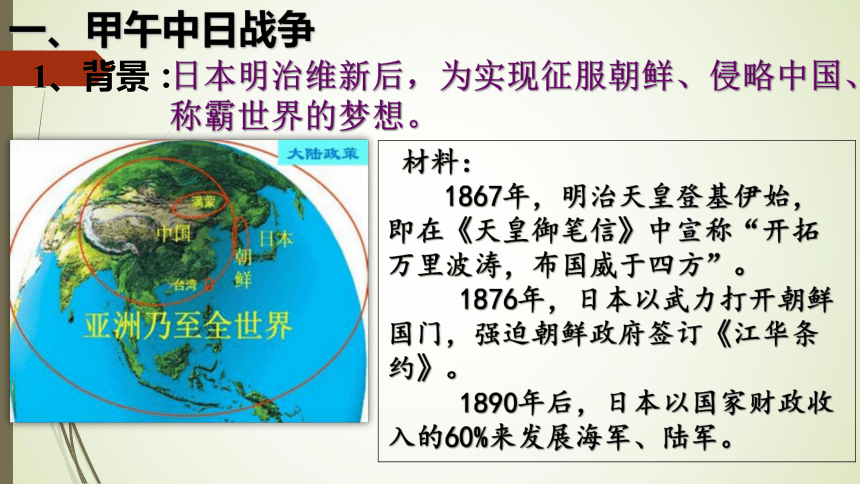 一、甲午中日战争

1、背景：日本明治维新后，为实现征服朝鲜、侵略中国、称霸世界的梦想。

大陆政策

满蒙

中国

日本

朝鲜

台湾

亚洲乃至全世界

材料：

1867年，明治天皇登基伊始，即在《天皇御笔信》中宣称“开拓万里波涛，布国威于四方”。

1876年，日本以武力打开朝鲜国门，强迫朝鲜政府签订《江华条约》。

1890年后，日本以国家财政收入的60%来发展海军、陆军。